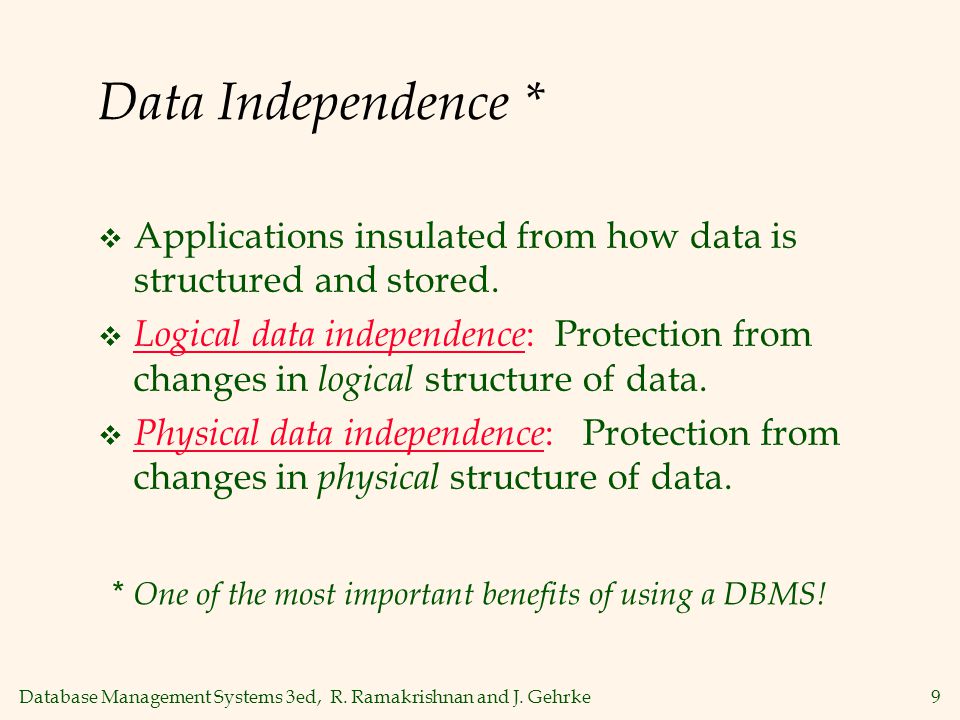 Data Independence *

❖ Applications insulated from how data is structured and stored.

❖ Logical data independence: Protection from changes in logical structure of data.

❖ Physical data independence: Protection from changes in physical structure of data.

* One of the most important benefits of using a DBMS!

Database Management Systems 3ed, R. Ramakrishnan and J. Gehrke 9